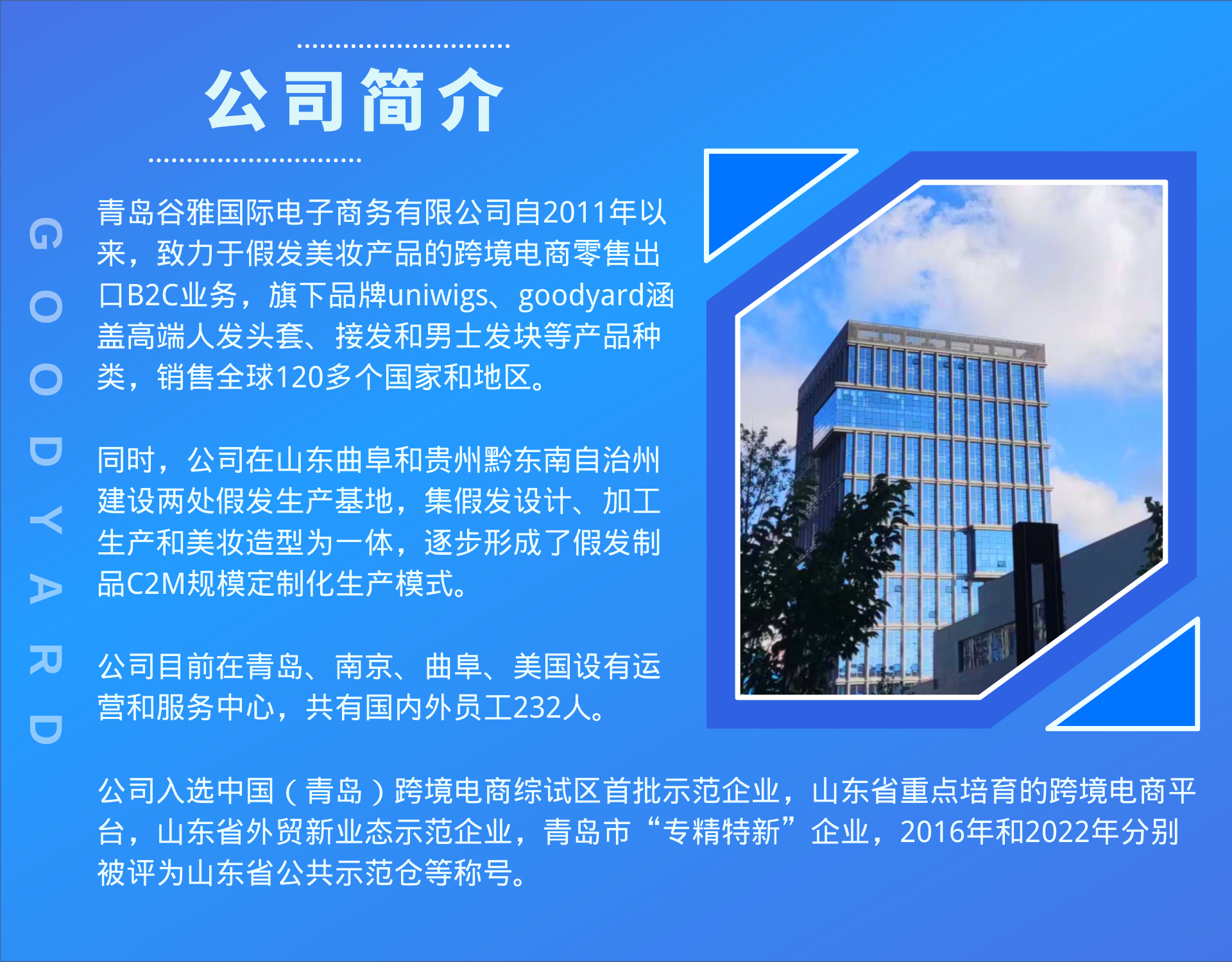 公司简介

GOODYARD

青岛谷雅国际电子商务有限公司自2011年以来，致力于假发美妆产品的跨境电商零售出口B2C业务，旗下品牌uniwigs、goodyard涵盖高端人发头套、接发和男士发块等产品种类，销售全球120多个国家和地区。

同时，公司在山东曲阜和贵州黔东南自治州建设两处假发生产基地，集假发设计、加工生产和美妆造型为一体，逐步形成了假发制品C2M规模定制化生产模式。

公司目前在青岛、南京、曲阜、美国设有运营和服务中心，共有国内外员工232人。

公司入选中国（青岛）跨境电商综试区首批示范企业，山东省重点培育的跨境电商平台，山东省外贸新业态示范企业，青岛市“专精特新”企业，2016年和2022年分别被评为山东省公共示范仓等称号。